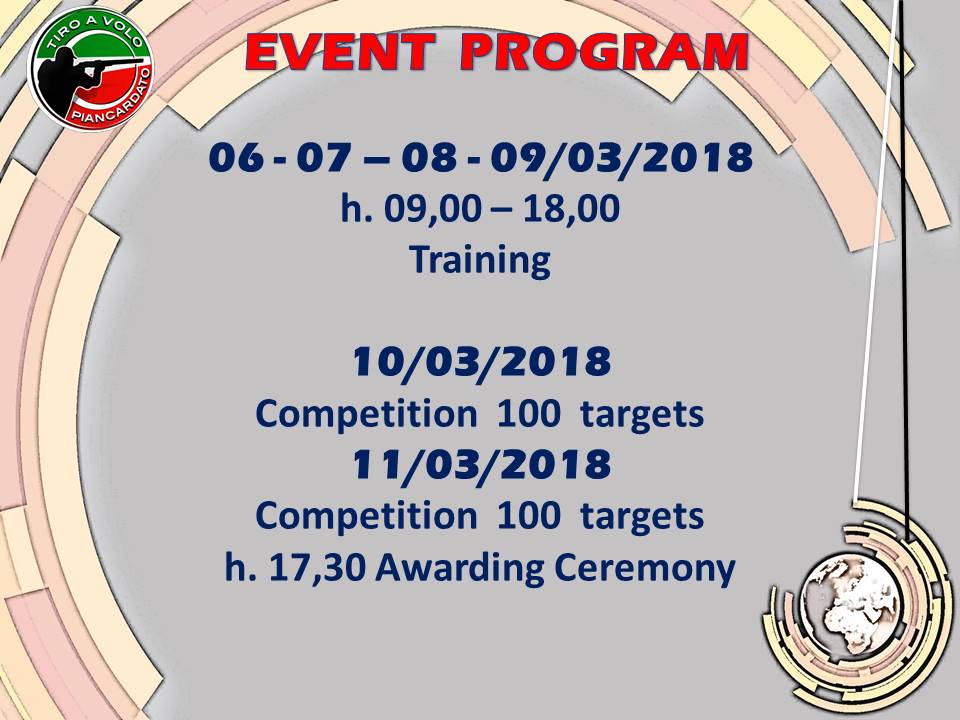 TIRO A VOLO
PIANCARDATO

EVENT PROGRAM

06 - 07 – 08 - 09/03/2018
h. 09,00 – 18,00
Training

10/03/2018
Competition 100 targets
11/03/2018
Competition 100 targets
h. 17,30 Awarding Ceremony